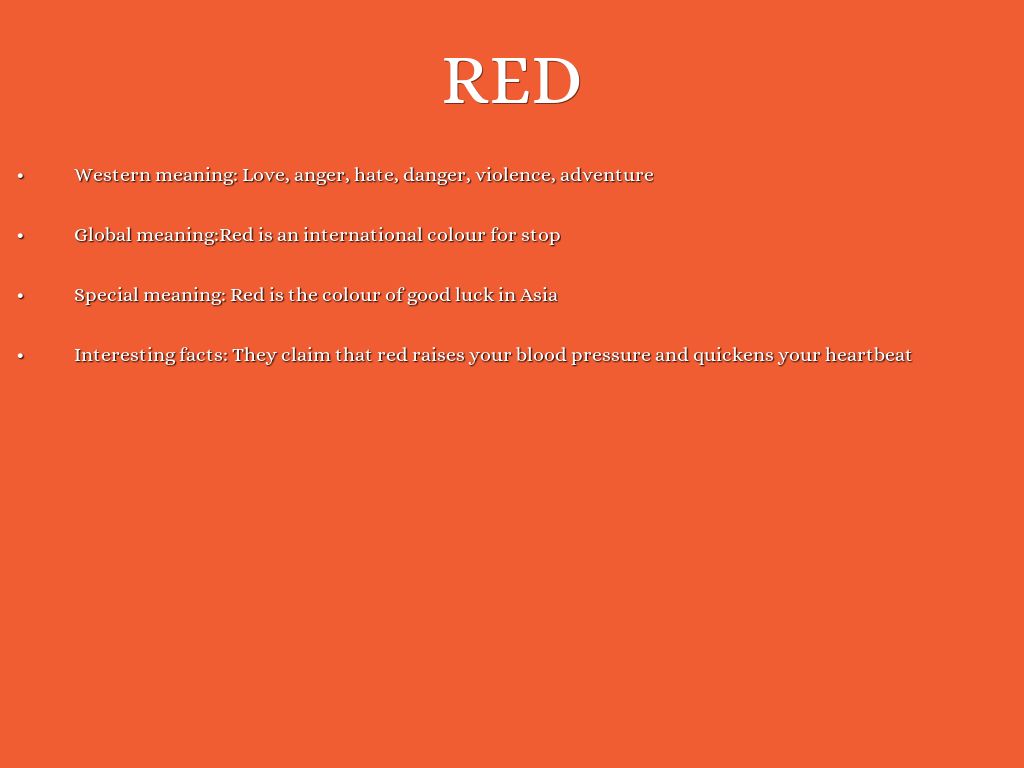 RED

• Western meaning: Love, anger, hate, danger, violence, adventure

• Global meaning:Red is an international colour for stop

• Special meaning: Red is the colour of good luck in Asia

• Interesting facts: They claim that red raises your blood pressure and quickens your heartbeat